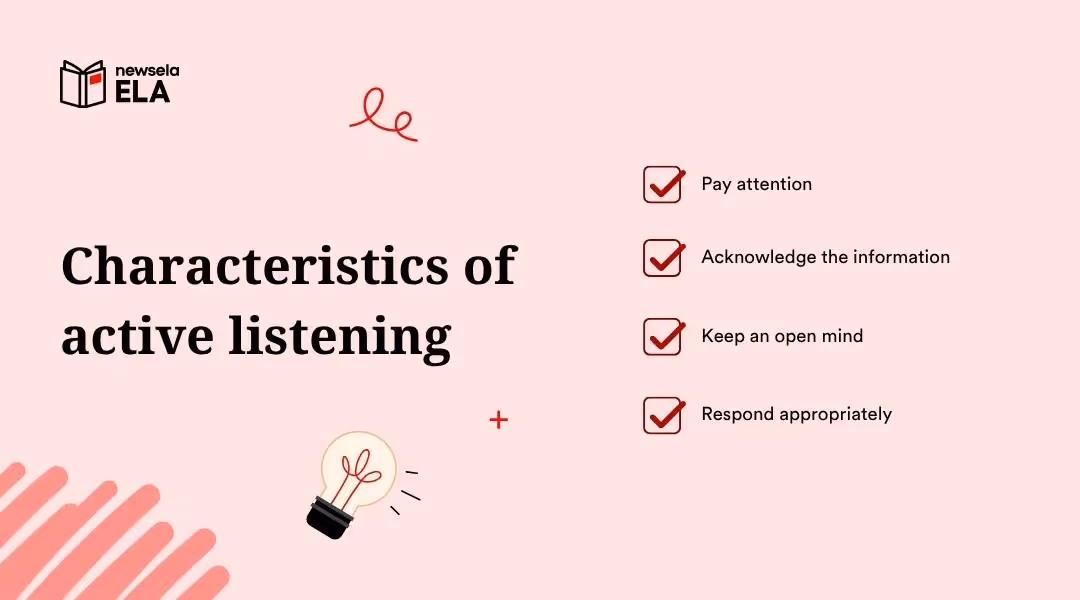 newsela
ELA

Characteristics of active listening

Pay attention

Acknowledge the information

Keep an open mind

Respond appropriately